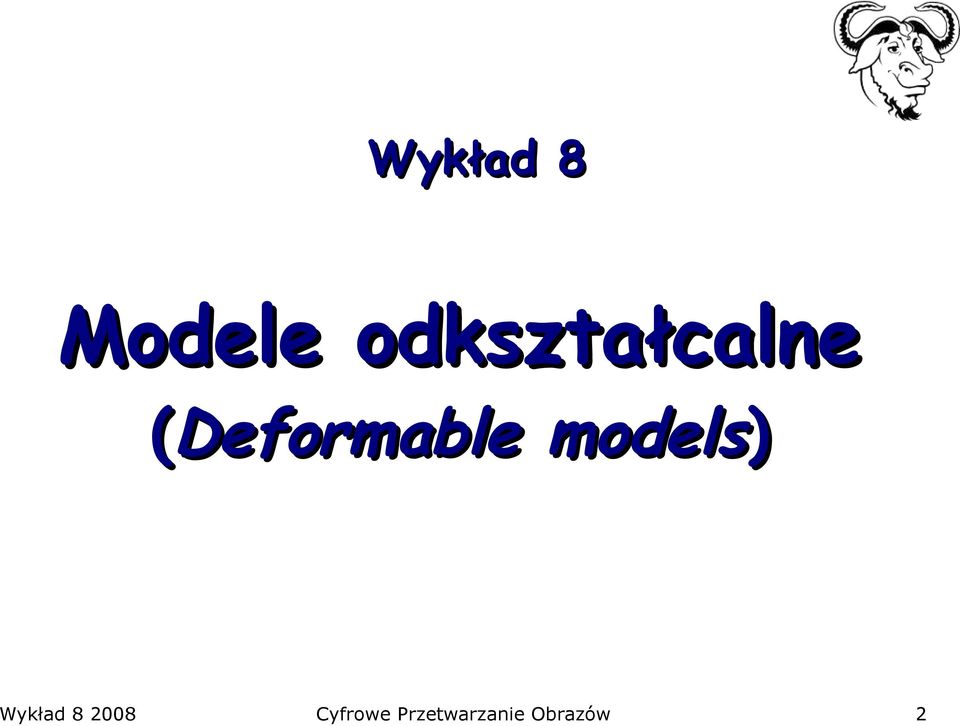 Wykład 8

Modele odkształcalne

(Deformable models)

Wykład 8 2008 Cyfrowe Przetwarzanie Obrazów 2